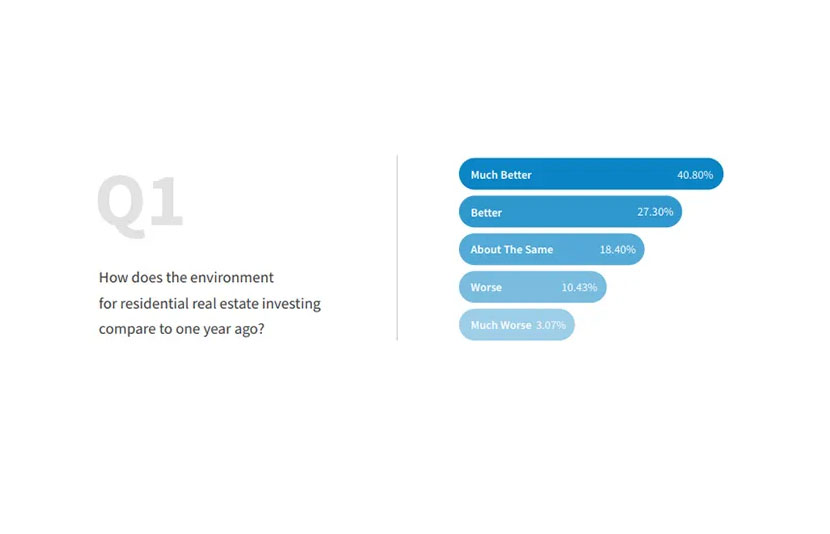 Q1

How does the environment for residential real estate investing compare to one year ago?

Much Better 40.80%

Better 27.30%

About The Same 18.40%

Worse 10.43%

Much Worse 3.07%